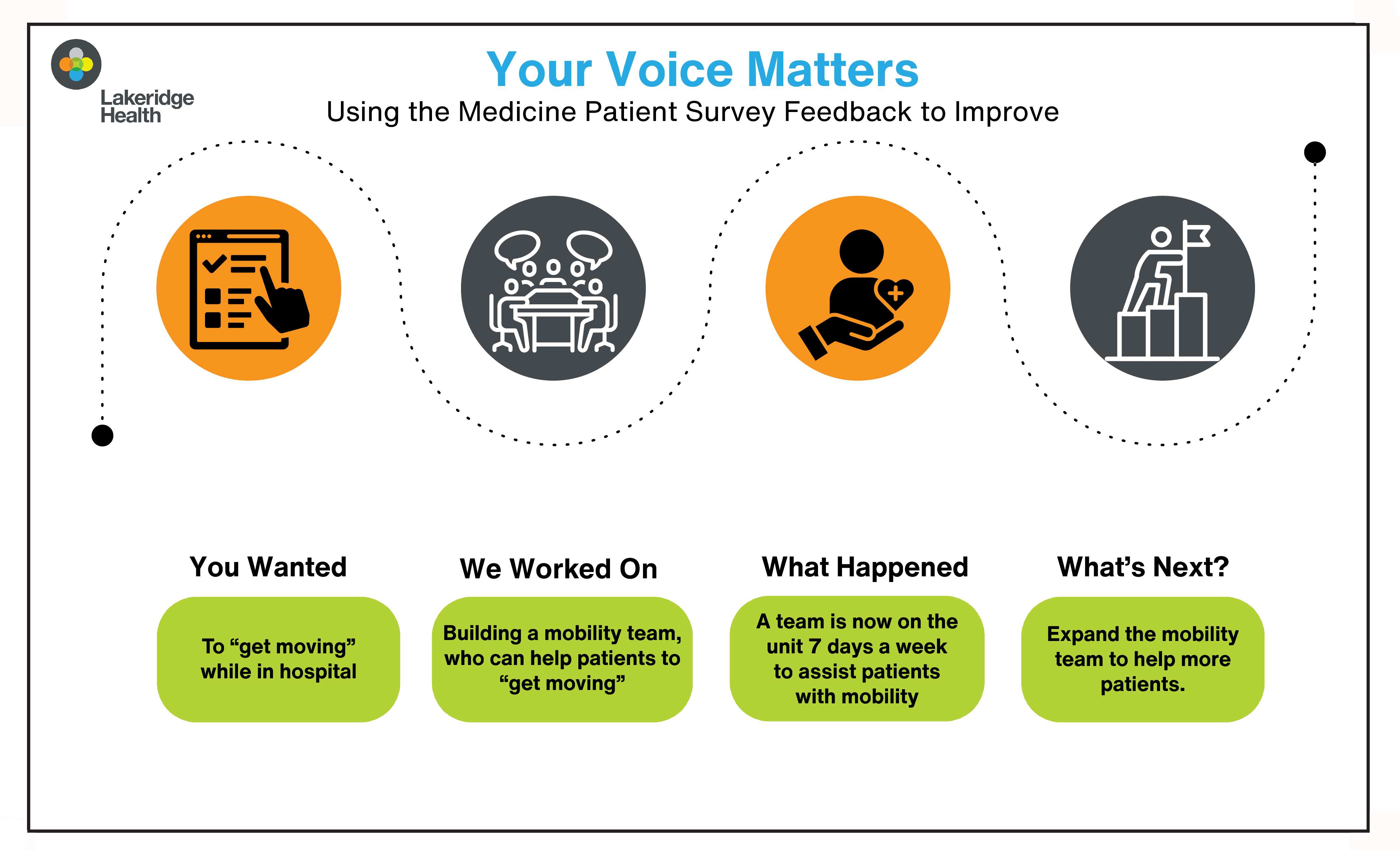 Lakeridge Health

Your Voice Matters

Using the Medicine Patient Survey Feedback to Improve

You Wanted

To “get moving” while in hospital

We Worked On

Building a mobility team, who can help patients to “get moving”

What Happened

A team is now on the unit 7 days a week to assist patients with mobility

What’s Next?

Expand the mobility team to help more patients.